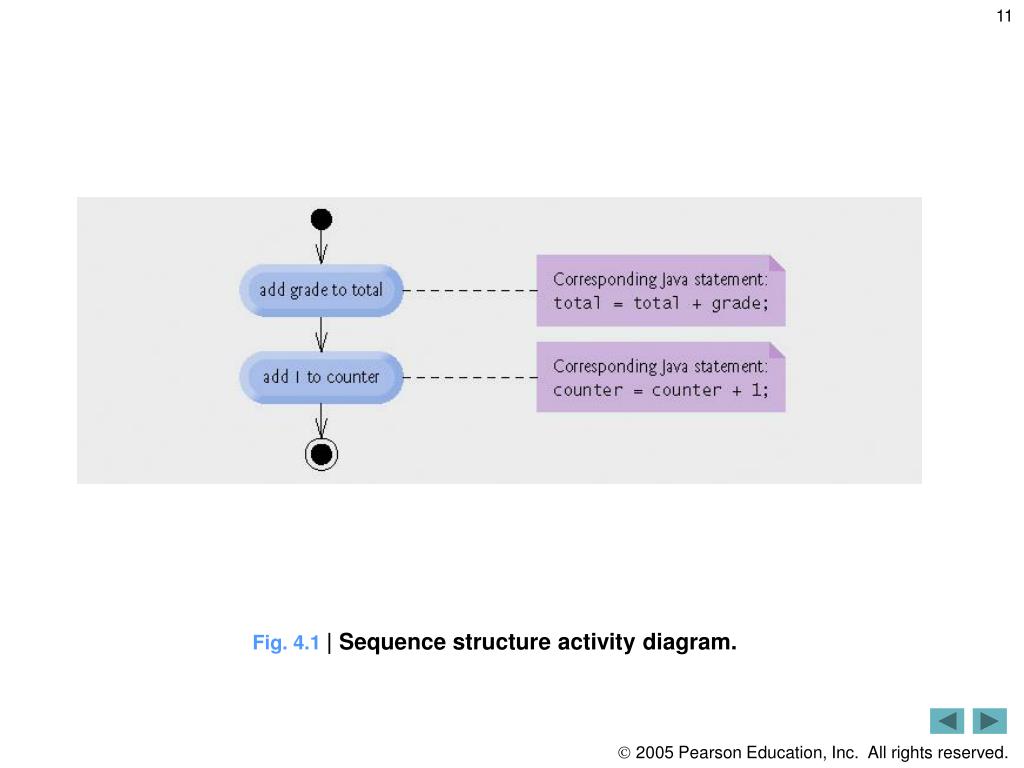 11

add grade to total

Corresponding Java statement:
total = total + grade;

add 1 to counter

Corresponding Java statement:
counter = counter + 1;

Fig. 4.1 | Sequence structure activity diagram.

© 2005 Pearson Education, Inc. All rights reserved.